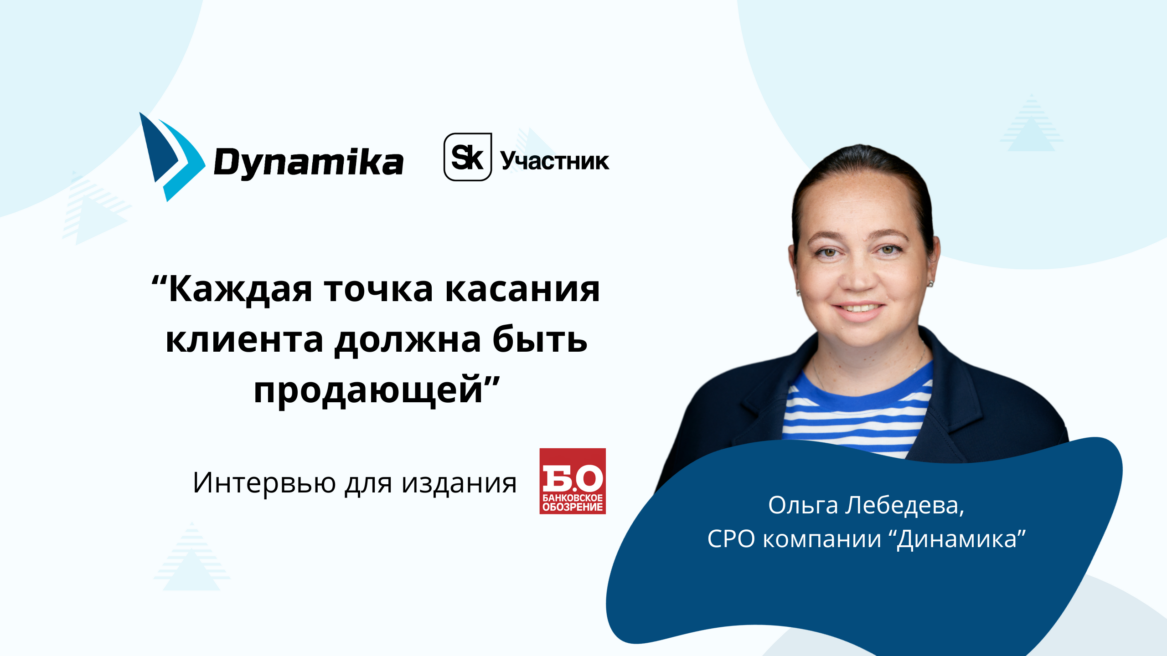 Dynamika

Sk Участник

“Каждая точка касания клиента должна быть продающей”

Интервью для издания

Б.О
БАНКОВСКОЕ ОБОЗРЕНИЕ

Ольга Лебедева,
CPO компании “Динамика”